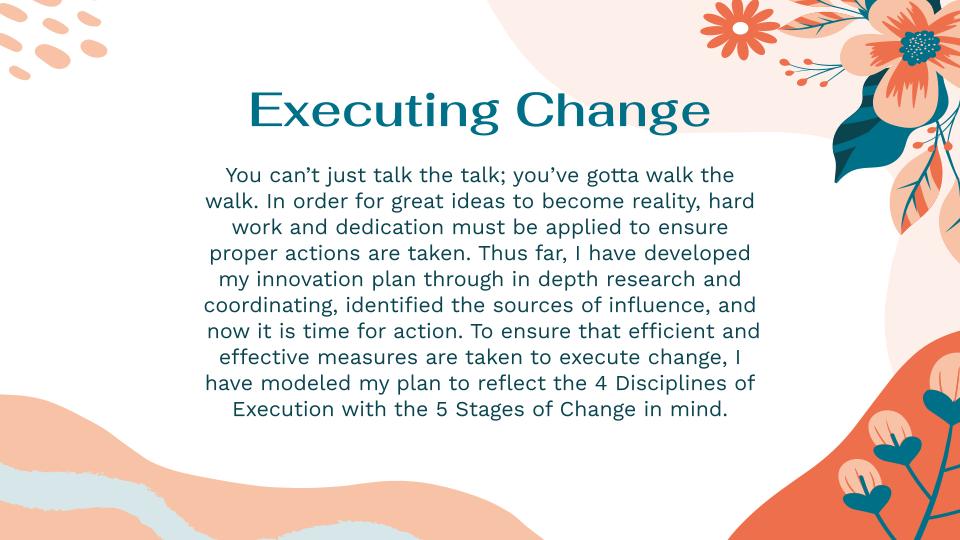 Executing Change

You can't just talk the talk; you've gotta walk the walk. In order for great ideas to become reality, hard work and dedication must be applied to ensure proper actions are taken. Thus far, I have developed my innovation plan through in depth research and coordinating, identified the sources of influence, and now it is time for action. To ensure that efficient and effective measures are taken to execute change, I have modeled my plan to reflect the 4 Disciplines of Execution with the 5 Stages of Change in mind.